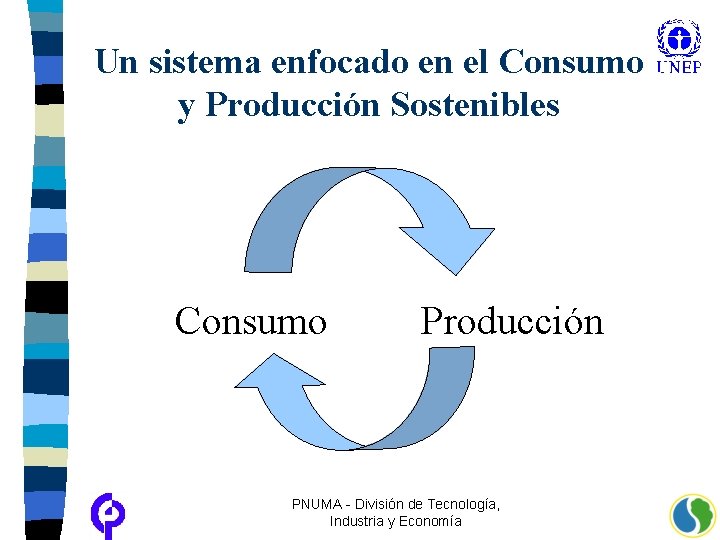 Un sistema enfocado en el Consumo y Producción Sostenibles

UNEP

Consumo

Producción

PNUMA - División de Tecnología, Industria y Economía